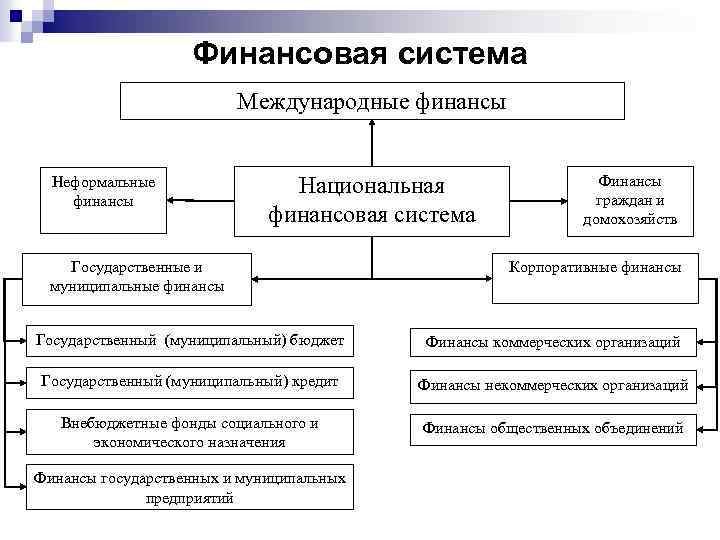 Финансовая система

Международные финансы

Неформальные финансы

Национальная финансовая система

Финансы граждан и домохозяйств

Государственные и муниципальные финансы

Корпоративные финансы

Государственный (муниципальный) бюджет

Государственный (муниципальный) кредит

Внебюджетные фонды социального и экономического назначения

Финансы государственных и муниципальных предприятий

Финансы коммерческих организаций

Финансы некоммерческих организаций

Финансы общественных объединений